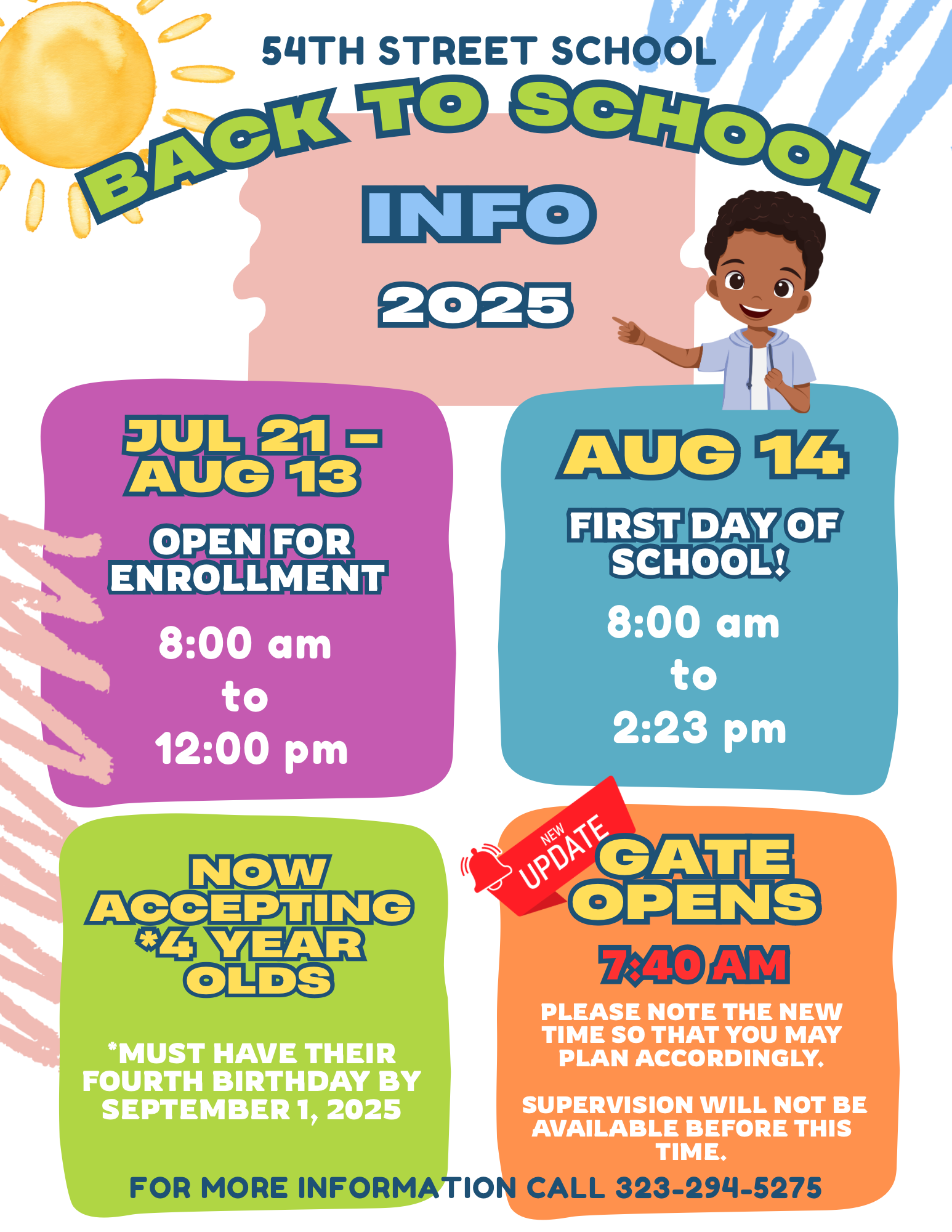 54TH STREET SCHOOL

BACK TO SCHOOL

INFO

2025

JUL 21 - AUG 13

OPEN FOR ENROLLMENT

8:00 am
to
12:00 pm

AUG 14

FIRST DAY OF SCHOOL!

8:00 am
to
2:23 pm

NOW ACCEPTING *4 YEAR OLDS

*MUST HAVE THEIR FOURTH BIRTHDAY BY SEPTEMBER 1, 2025

NEW UPDATE

GATE OPENS

7:40 AM

PLEASE NOTE THE NEW TIME SO THAT YOU MAY PLAN ACCORDINGLY.

SUPERVISION WILL NOT BE AVAILABLE BEFORE THIS TIME.

FOR MORE INFORMATION CALL 323-294-5275